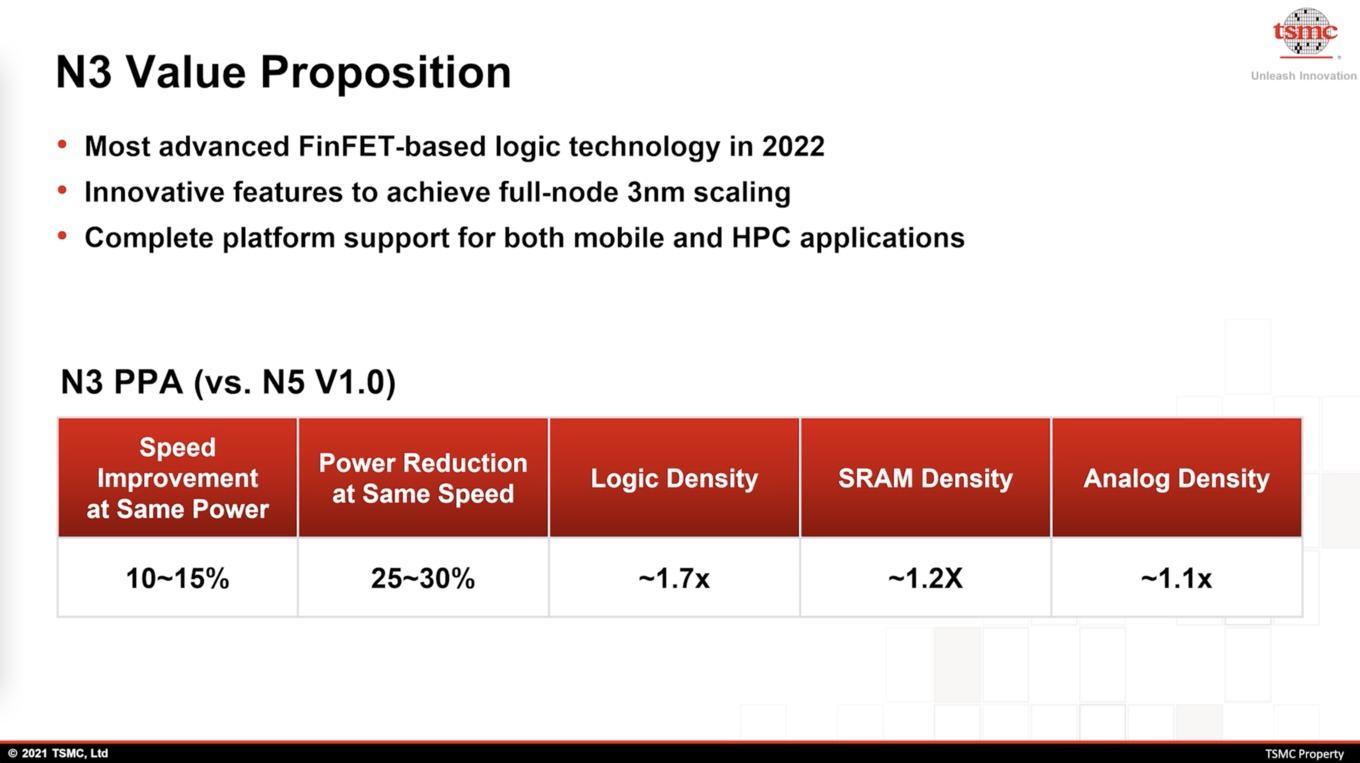 tsmc
Unleash Innovation

N3 Value Proposition

• Most advanced FinFET-based logic technology in 2022
• Innovative features to achieve full-node 3nm scaling
• Complete platform support for both mobile and HPC applications

N3 PPA (vs. N5 V1.0)

| Speed Improvement at Same Power | Power Reduction at Same Speed | Logic Density | SRAM Density | Analog Density |
|---|---|---|---|---|
| 10~15% | 25~30% | ~1.7x | ~1.2X | ~1.1x |

© 2021 TSMC, Ltd
TSMC Property